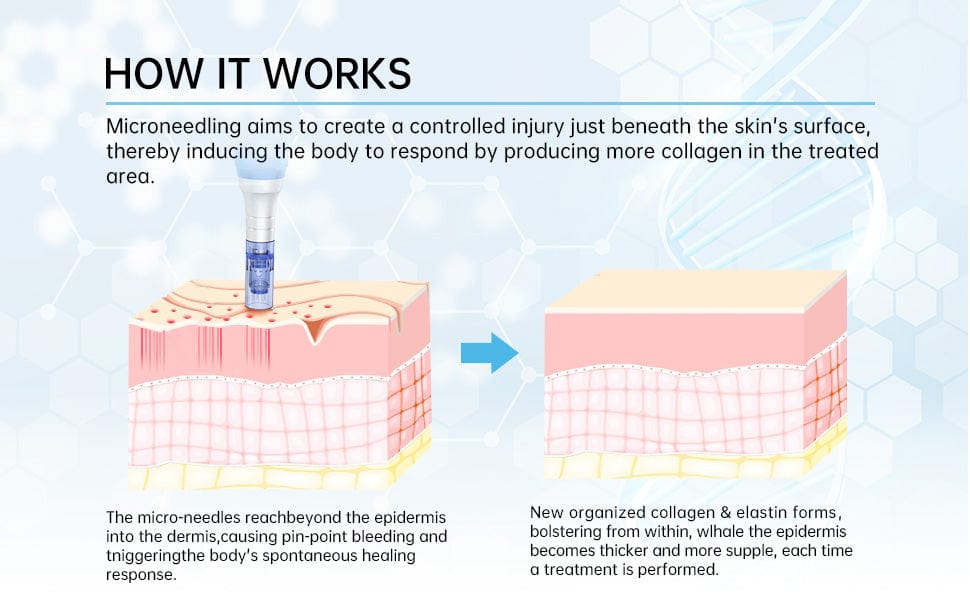 HOW IT WORKS

Microneedling aims to create a controlled injury just beneath the skin's surface, thereby inducing the body to respond by producing more collagen in the treated area.

The micro-needles reachbeyond the epidermis into the dermis,causing pin-point bleeding and tniggeringthe body's spontaneous healing response.

New organized collagen & elastin forms, bolstering from within, wlhale the epidermis becomes thicker and more supple, each time a treatment is performed.